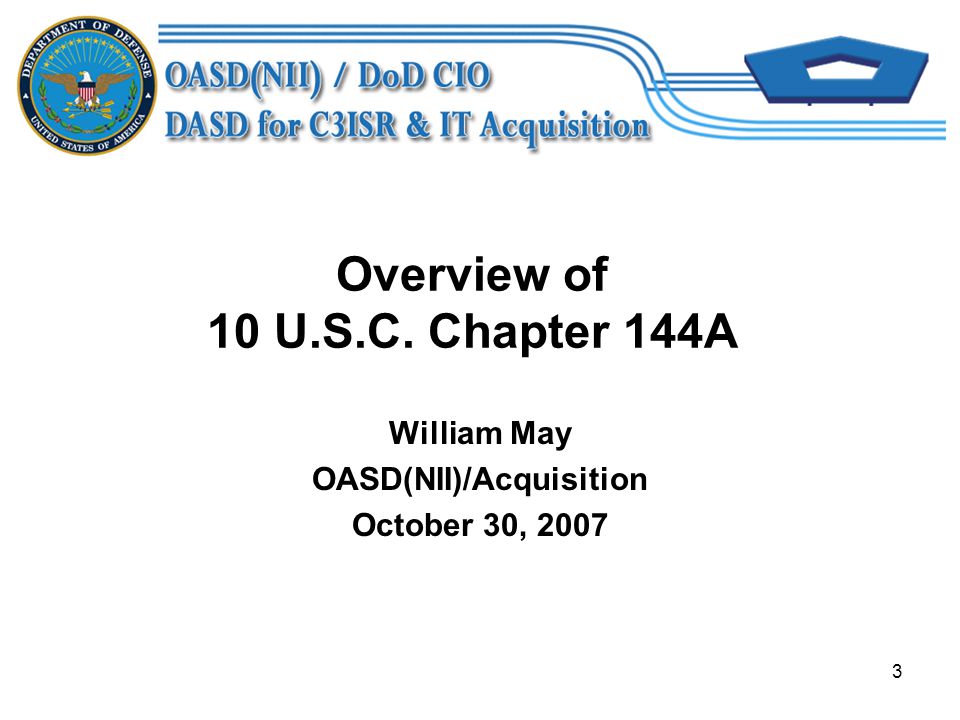 DEPARTMENT OF DEFENSE
UNITED STATES OF AMERICA

OASD(NII) / DoD CIO
DASD for C3ISR & IT Acquisition

Overview of
10 U.S.C. Chapter 144A

William May
OASD(NII)/Acquisition
October 30, 2007

3